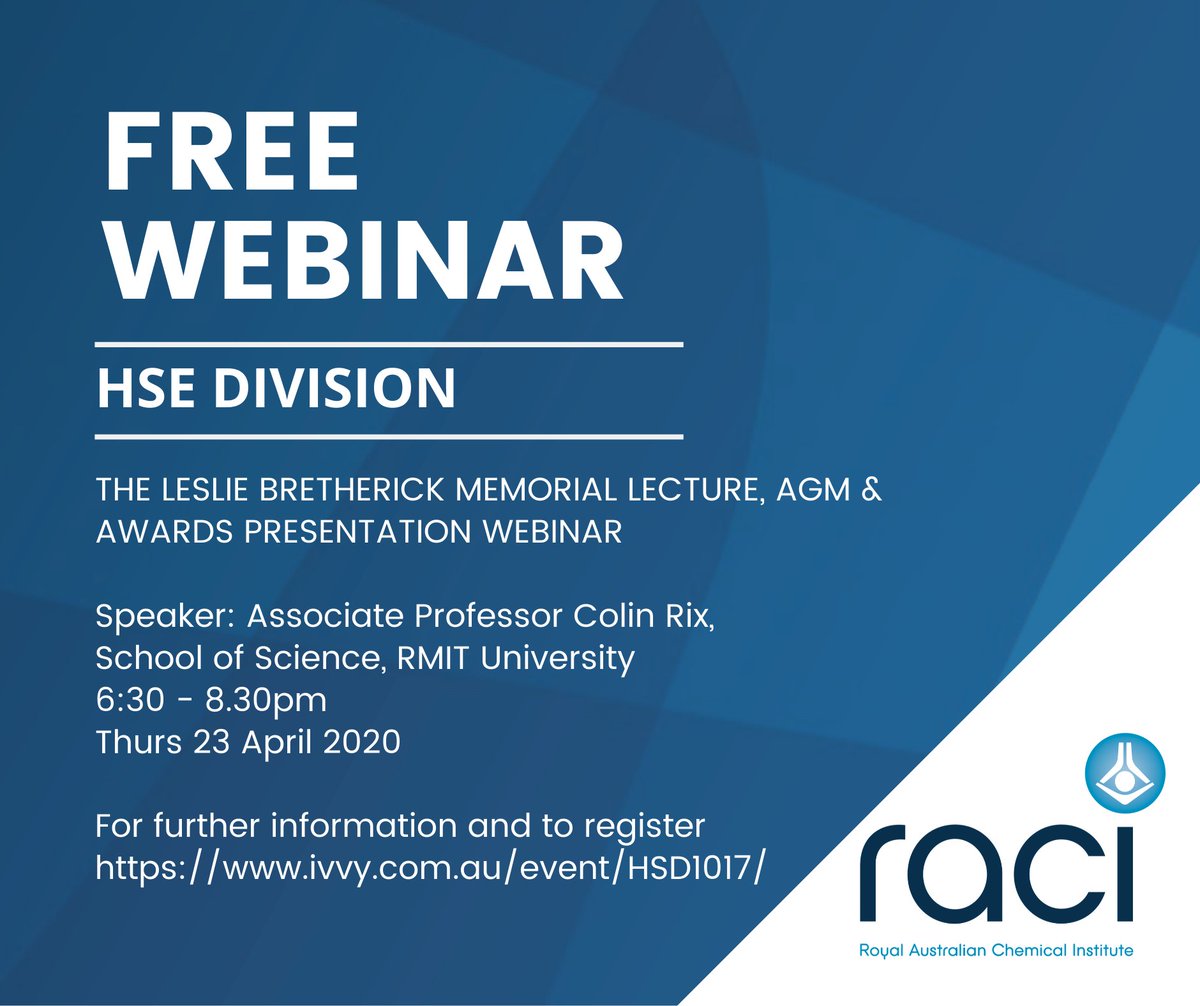 FREE
WEBINAR

HSE DIVISION

THE LESLIE BRETHERICK MEMORIAL LECTURE, AGM & AWARDS PRESENTATION WEBINAR

Speaker: Associate Professor Colin Rix,
School of Science, RMIT University
6:30 - 8.30pm
Thurs 23 April 2020

For further information and to register
https://www.ivvy.com.au/event/HSD1017/

raci
Royal Australian Chemical Institute